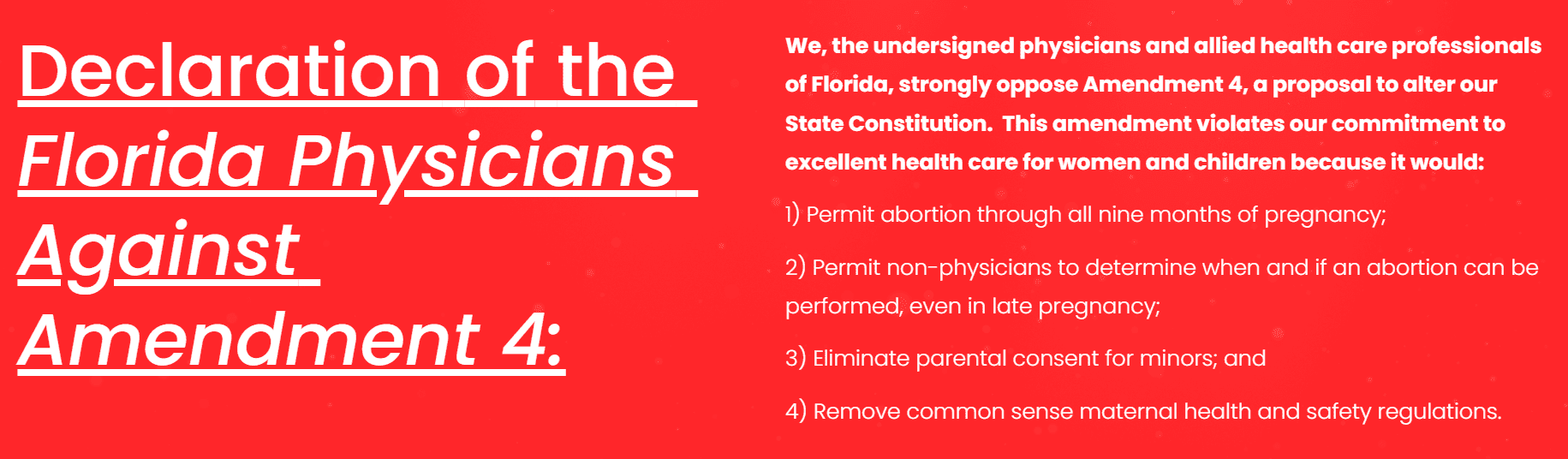 Declaration of the Florida Physicians Against Amendment 4:

We, the undersigned physicians and allied health care professionals of Florida, strongly oppose Amendment 4, a proposal to alter our State Constitution. This amendment violates our commitment to excellent health care for women and children because it would:

1) Permit abortion through all nine months of pregnancy;

2) Permit non-physicians to determine when and if an abortion can be performed, even in late pregnancy;

3) Eliminate parental consent for minors; and

4) Remove common sense maternal health and safety regulations.